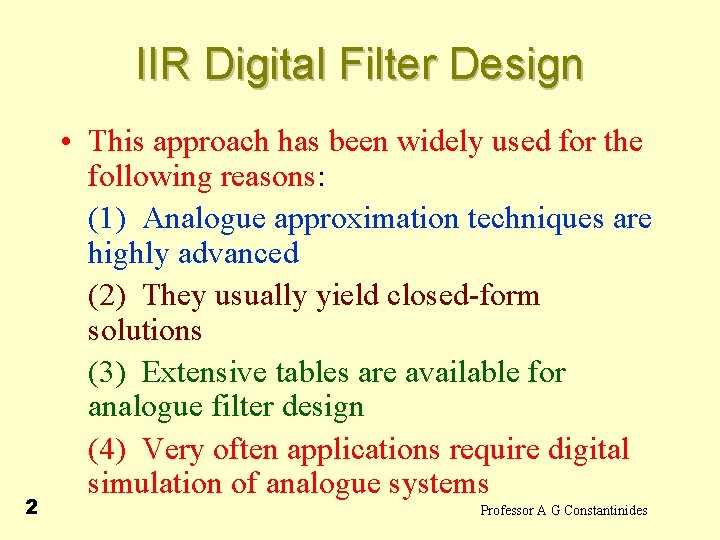 IIR Digital Filter Design

• This approach has been widely used for the following reasons:

(1) Analogue approximation techniques are highly advanced

(2) They usually yield closed-form solutions

(3) Extensive tables are available for analogue filter design

(4) Very often applications require digital simulation of analogue systems

2

Professor A G Constantinides